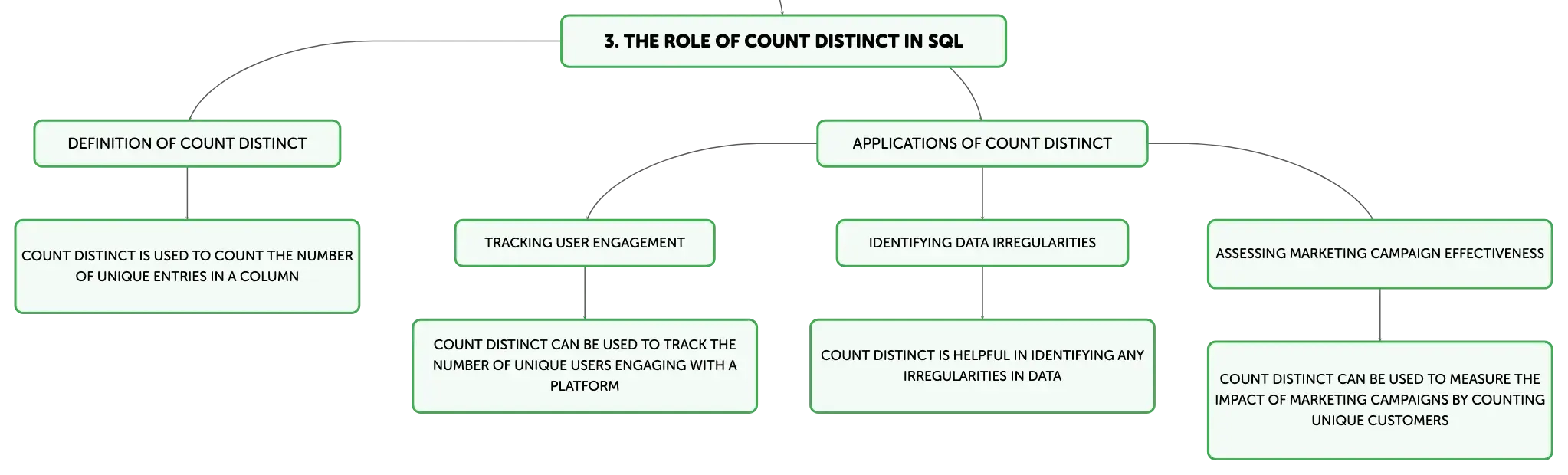 3. THE ROLE OF COUNT DISTINCT IN SQL

DEFINITION OF COUNT DISTINCT

COUNT DISTINCT IS USED TO COUNT THE NUMBER OF UNIQUE ENTRIES IN A COLUMN

APPLICATIONS OF COUNT DISTINCT

TRACKING USER ENGAGEMENT

COUNT DISTINCT CAN BE USED TO TRACK THE NUMBER OF UNIQUE USERS ENGAGING WITH A PLATFORM

IDENTIFYING DATA IRREGULARITIES

COUNT DISTINCT IS HELPFUL IN IDENTIFYING ANY IRREGULARITIES IN DATA

ASSESSING MARKETING CAMPAIGN EFFECTIVENESS

COUNT DISTINCT CAN BE USED TO MEASURE THE IMPACT OF MARKETING CAMPAIGNS BY COUNTING UNIQUE CUSTOMERS